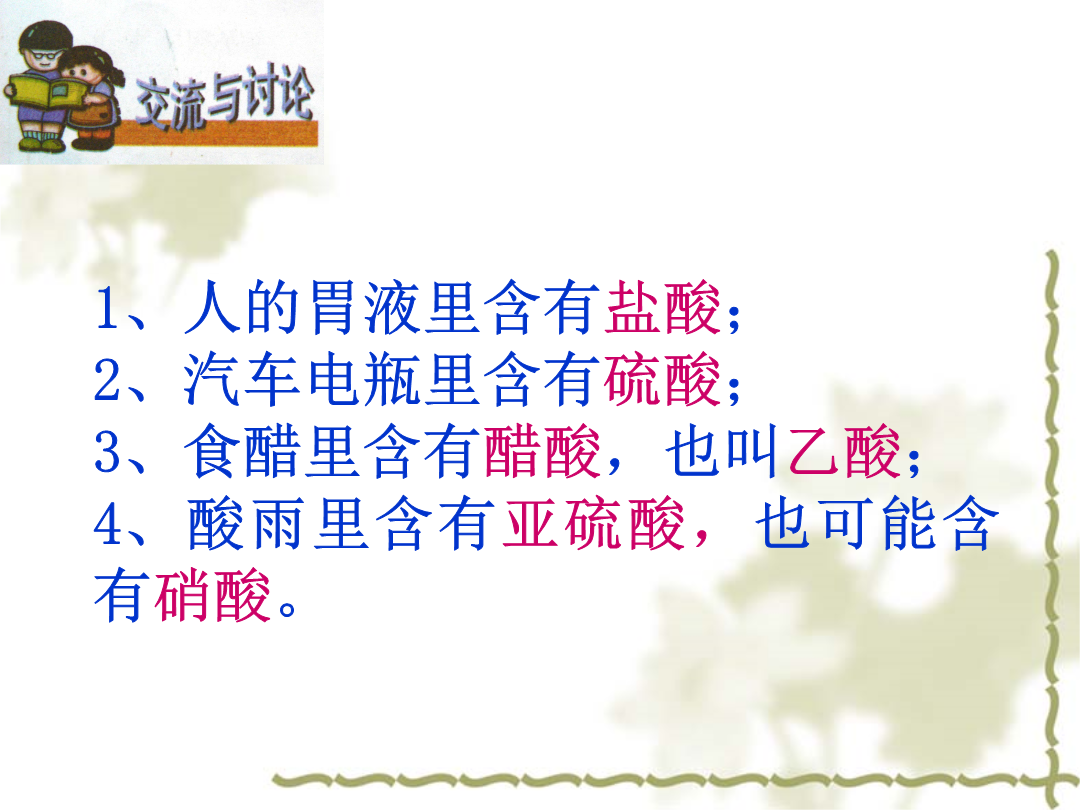 交流与讨论

1、人的胃液里含有盐酸；
2、汽车电瓶里含有硫酸；
3、食醋里含有醋酸，也叫乙酸；
4、酸雨里含有亚硫酸，也可能含有硝酸。